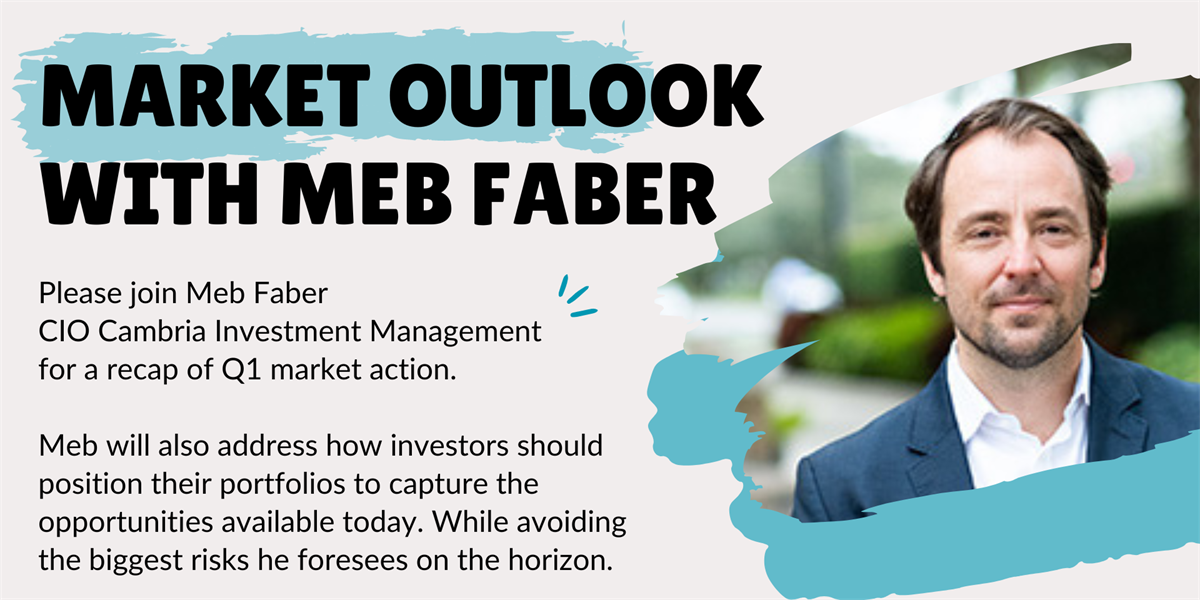 MARKET OUTLOOK WITH MEB FABER

Please join Meb Faber
CIO Cambria Investment Management
for a recap of Q1 market action.

Meb will also address how investors should position their portfolios to capture the opportunities available today. While avoiding the biggest risks he foresees on the horizon.